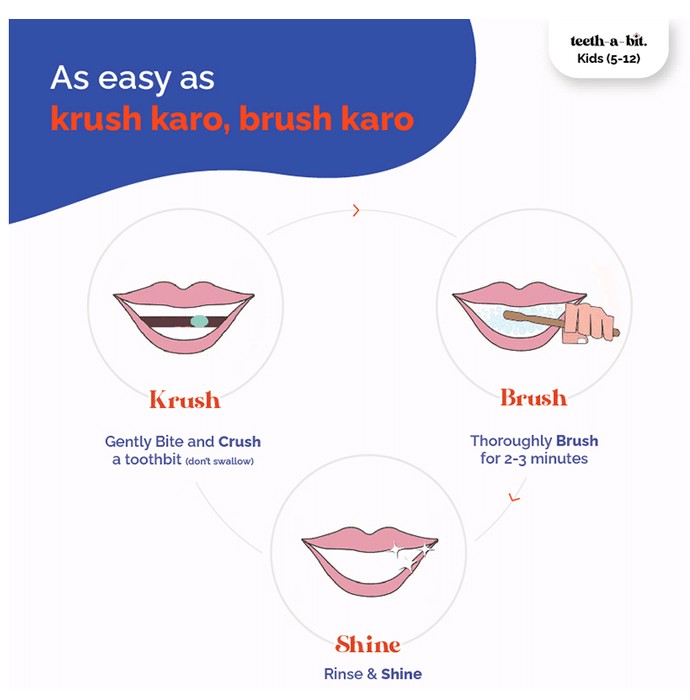 As easy as
krush karo, brush karo

teeth-a-bit.
Kids (5-12)

Krush

Gently Bite and Crush a toothbit (don't swallow)

Brush

Thoroughly Brush for 2-3 minutes

Shine

Rinse & Shine